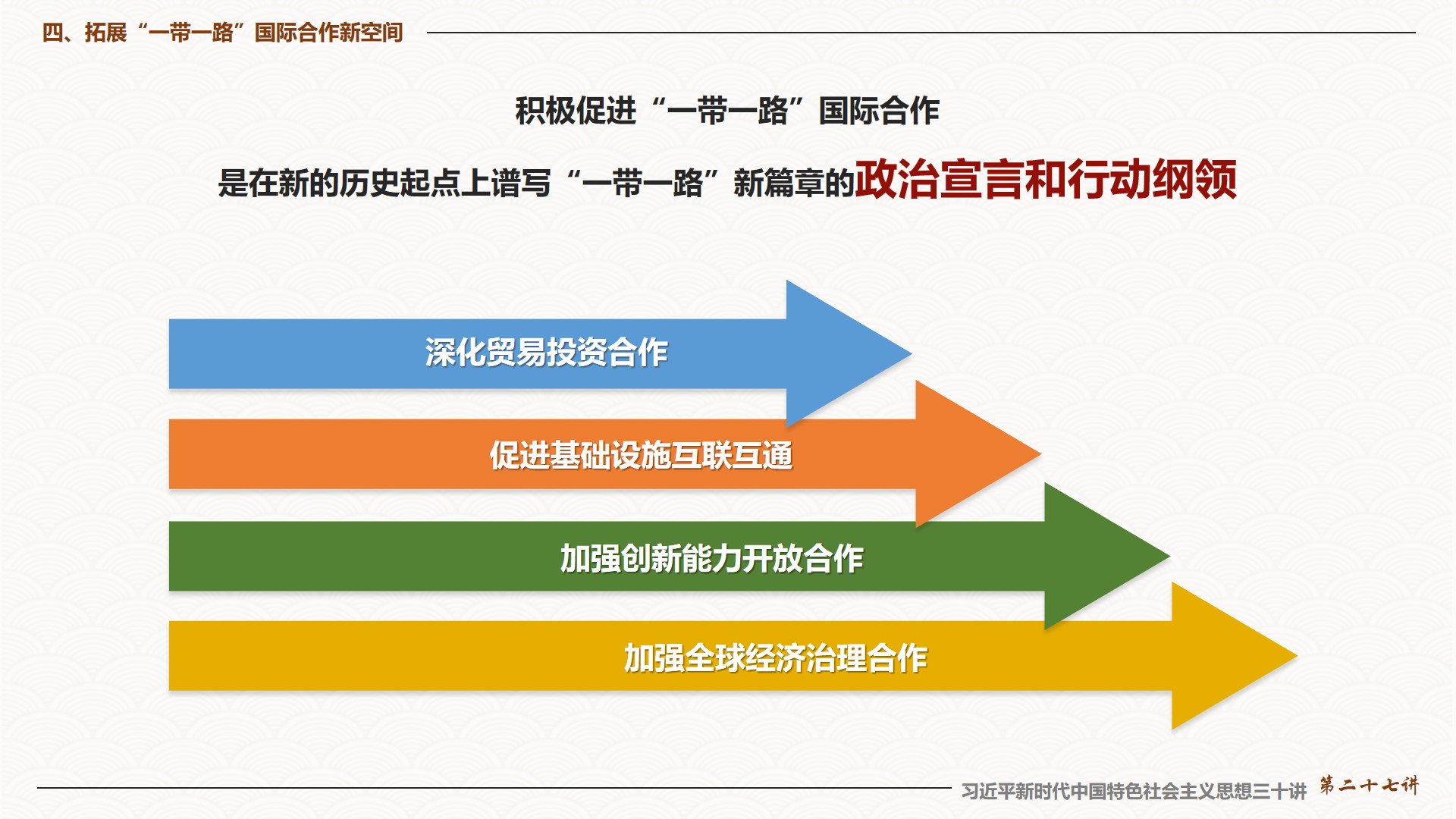 四、拓展“一带一路”国际合作新空间

积极促进“一带一路”国际合作

是在新的历史起点上谱写“一带一路”新篇章的政治宣言和行动纲领

深化贸易投资合作

促进基础设施互联互通

加强创新能力开放合作

加强全球经济治理合作

习近平新时代中国特色社会主义思想三十讲 第二十七讲